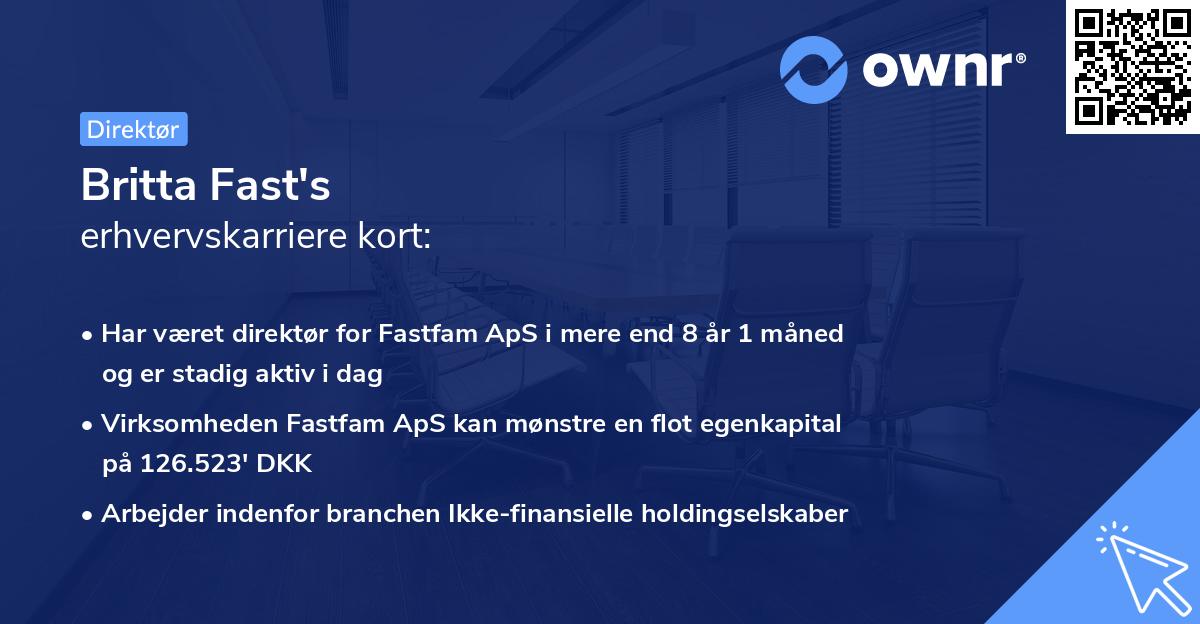 ownr®

Direktør

Britta Fast's
erhvervskarriere kort:

• Har været direktør for Fastfam ApS i mere end 8 år 1 måned og er stadig aktiv i dag

• Virksomheden Fastfam ApS kan mønstre en flot egenkapital på 126.523' DKK

• Arbejder indenfor branchen Ikke-finansielle holdingselskaber